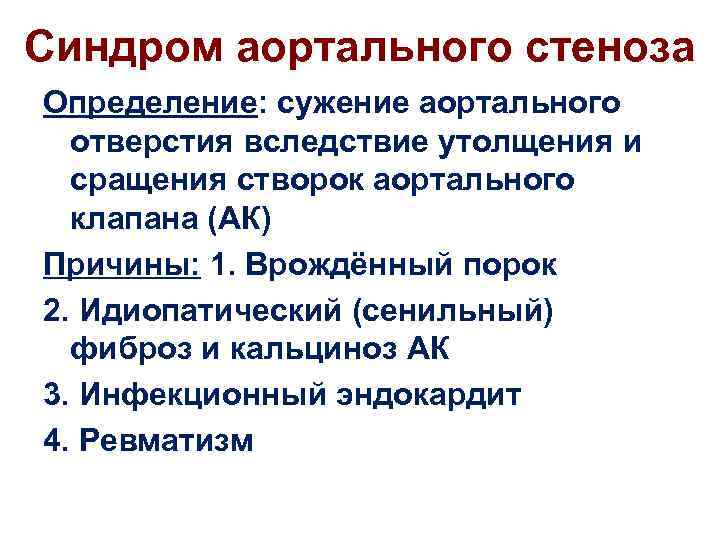 Синдром аортального стеноза

Определение: сужение аортального отверстия вследствие утолщения и сращения створок аортального клапана (АК)

Причины: 1. Врождённый порок

2. Идиопатический (сенильный) фиброз и кальциноз АК

3. Инфекционный эндокардит

4. Ревматизм